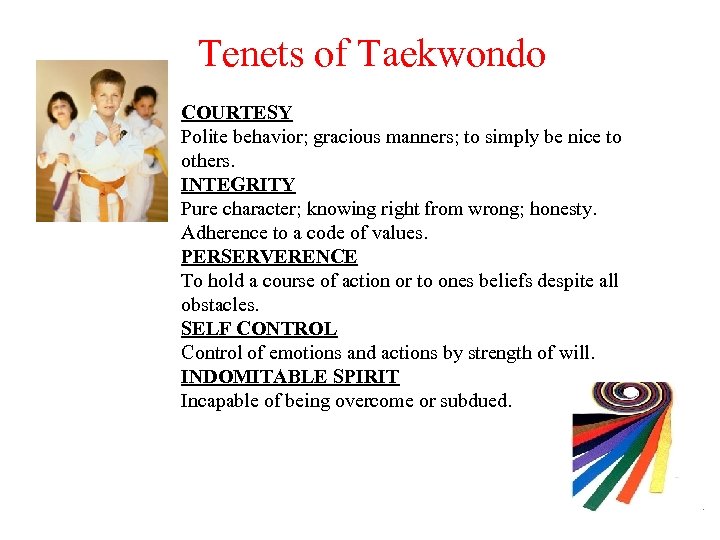 Tenets of Taekwondo

COURTESY
Polite behavior; gracious manners; to simply be nice to others.
INTEGRITY
Pure character; knowing right from wrong; honesty. Adherence to a code of values.
PERSERVERENCE
To hold a course of action or to ones beliefs despite all obstacles.
SELF CONTROL
Control of emotions and actions by strength of will.
INDOMITABLE SPIRIT
Incapable of being overcome or subdued.